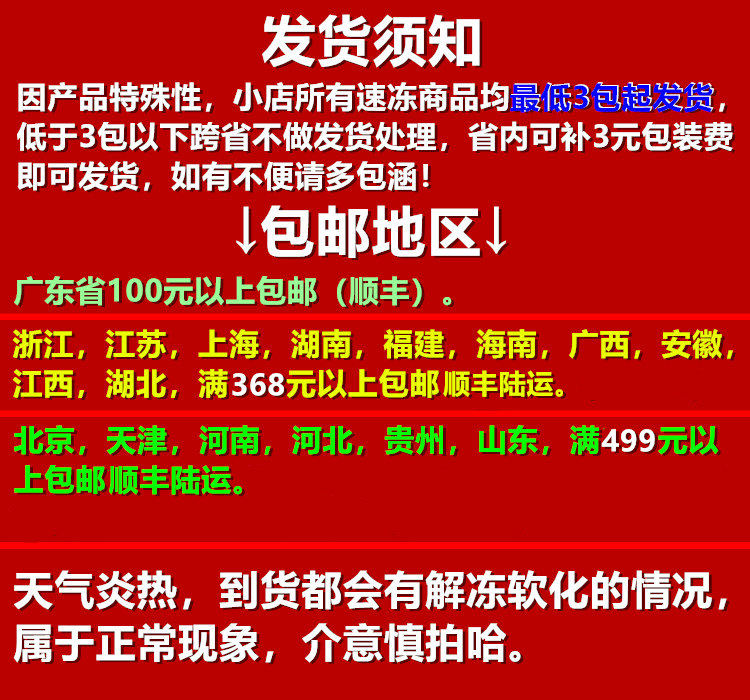 发货须知

因产品特殊性，小店所有速冻商品均最低3包起发货，低于3包以下跨省不做发货处理，省内可补3元包装费即可发货，如有不便请多包涵！

↓包邮地区↓

广东省100元以上包邮（顺丰）。

浙江，江苏，上海，湖南，福建，海南，广西，安徽，江西，湖北，满368元以上包邮顺丰陆运。

北京，天津，河南，河北，贵州，山东，满499元以上包邮顺丰陆运。

天气炎热，到货都会有解冻软化的情况，属于正常现象，介意慎拍哈。